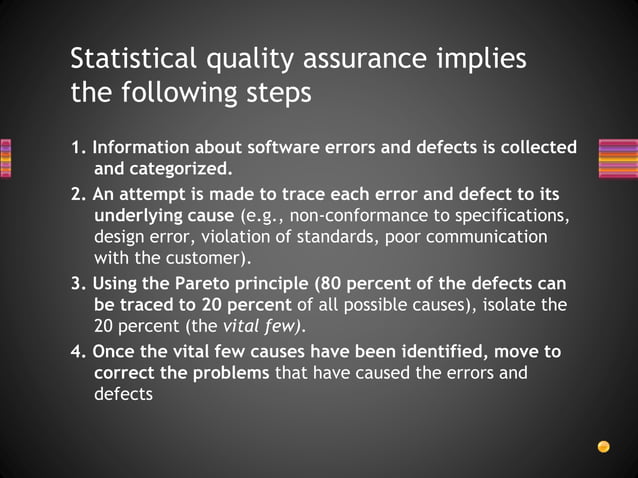 Statistical quality assurance implies the following steps

1. Information about software errors and defects is collected and categorized.

2. An attempt is made to trace each error and defect to its underlying cause (e.g., non-conformance to specifications, design error, violation of standards, poor communication with the customer).

3. Using the Pareto principle (80 percent of the defects can be traced to 20 percent of all possible causes), isolate the 20 percent (the vital few).

4. Once the vital few causes have been identified, move to correct the problems that have caused the errors and defects